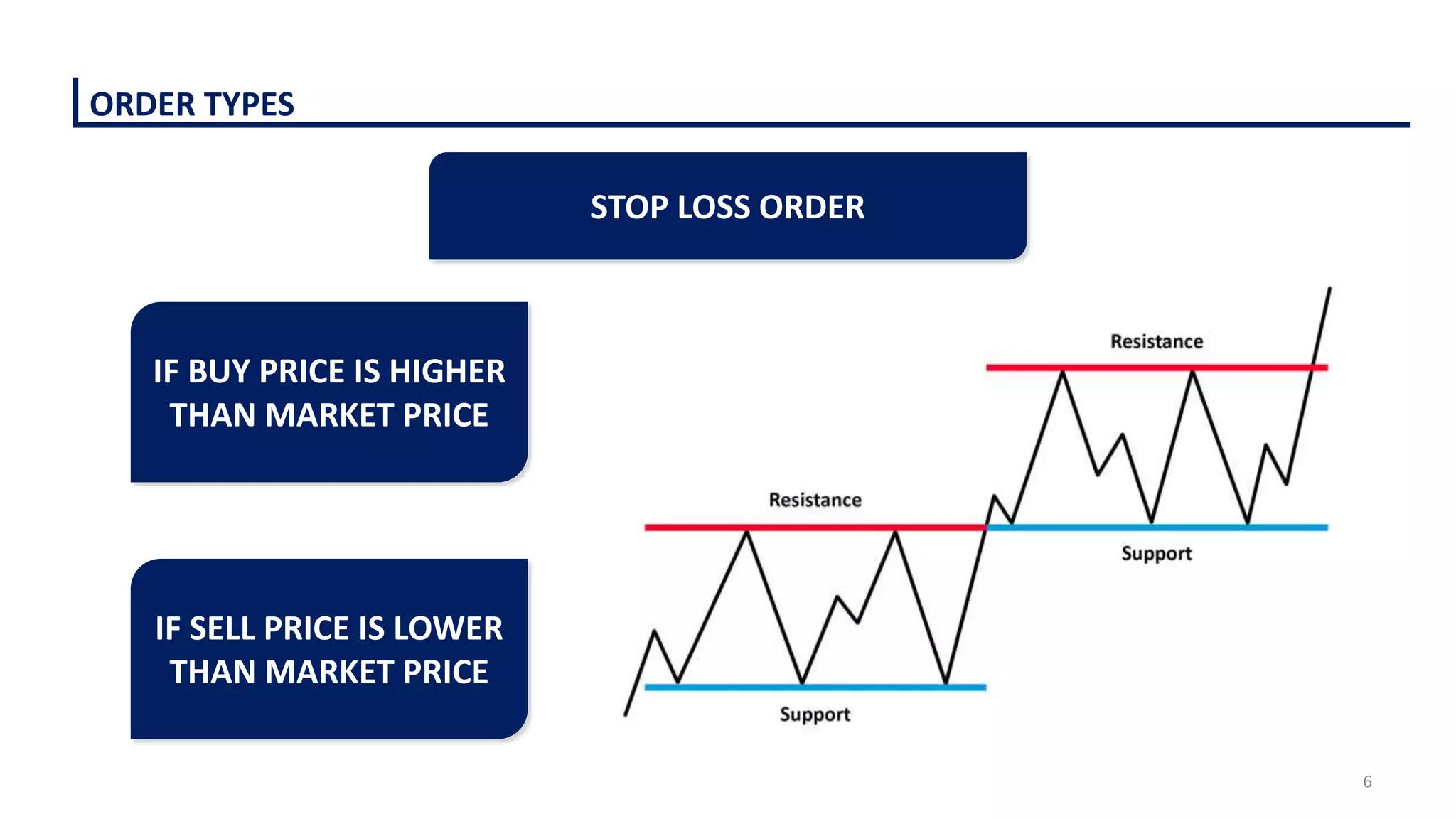 ORDER TYPES

STOP LOSS ORDER

IF BUY PRICE IS HIGHER THAN MARKET PRICE

IF SELL PRICE IS LOWER THAN MARKET PRICE

Resistance

Support

Resistance

Support

6